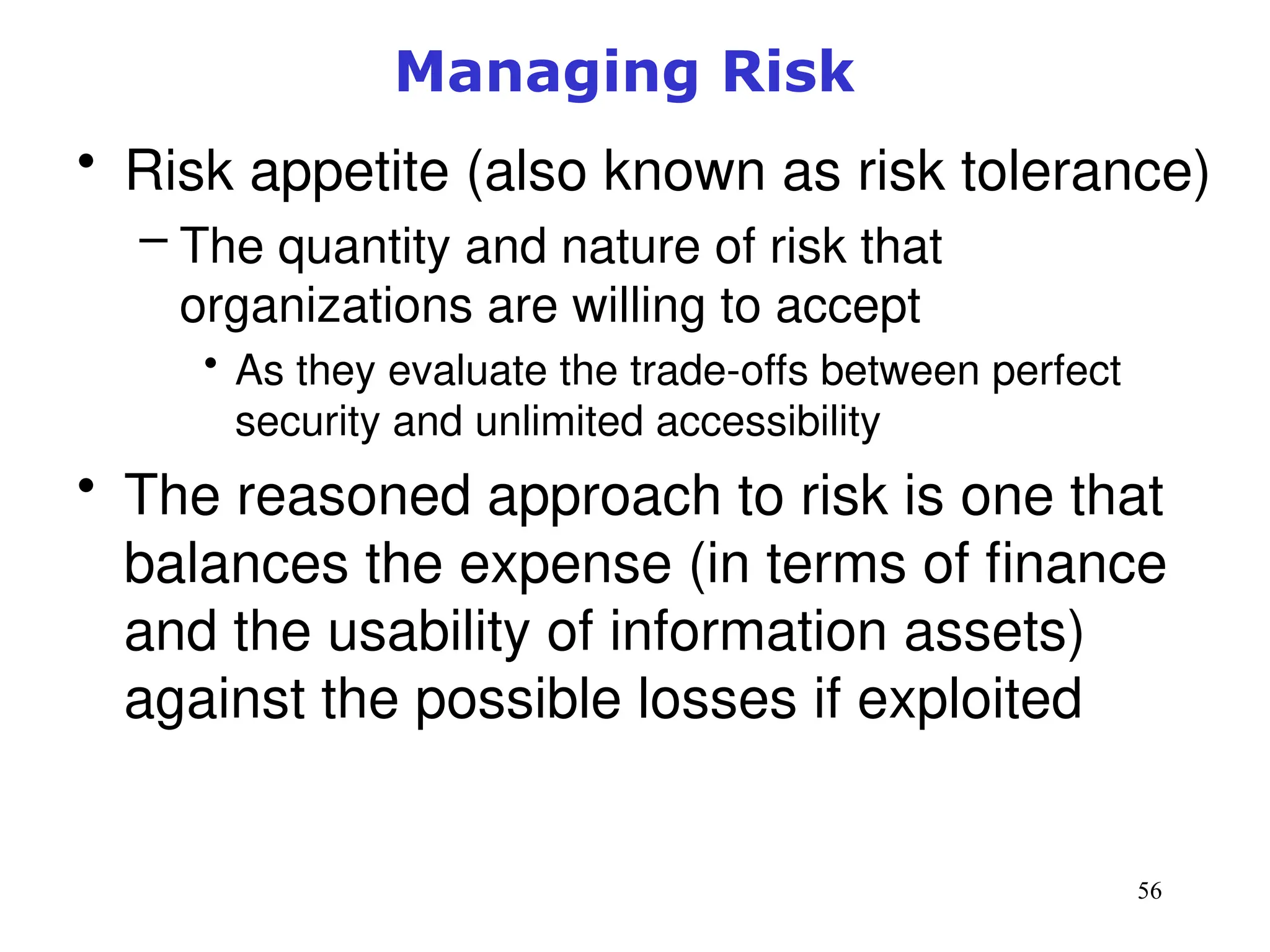 Managing Risk

• Risk appetite (also known as risk tolerance)

– The quantity and nature of risk that organizations are willing to accept

• As they evaluate the trade-offs between perfect security and unlimited accessibility

• The reasoned approach to risk is one that balances the expense (in terms of finance and the usability of information assets) against the possible losses if exploited

56